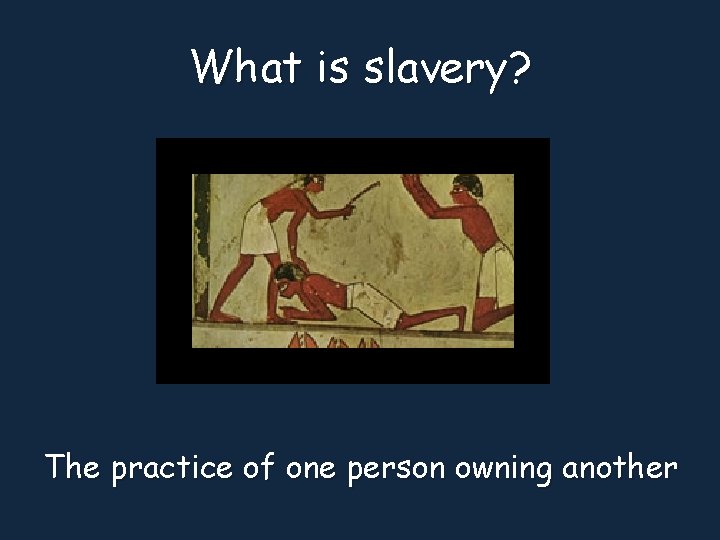 What is slavery?

The practice of one person owning another